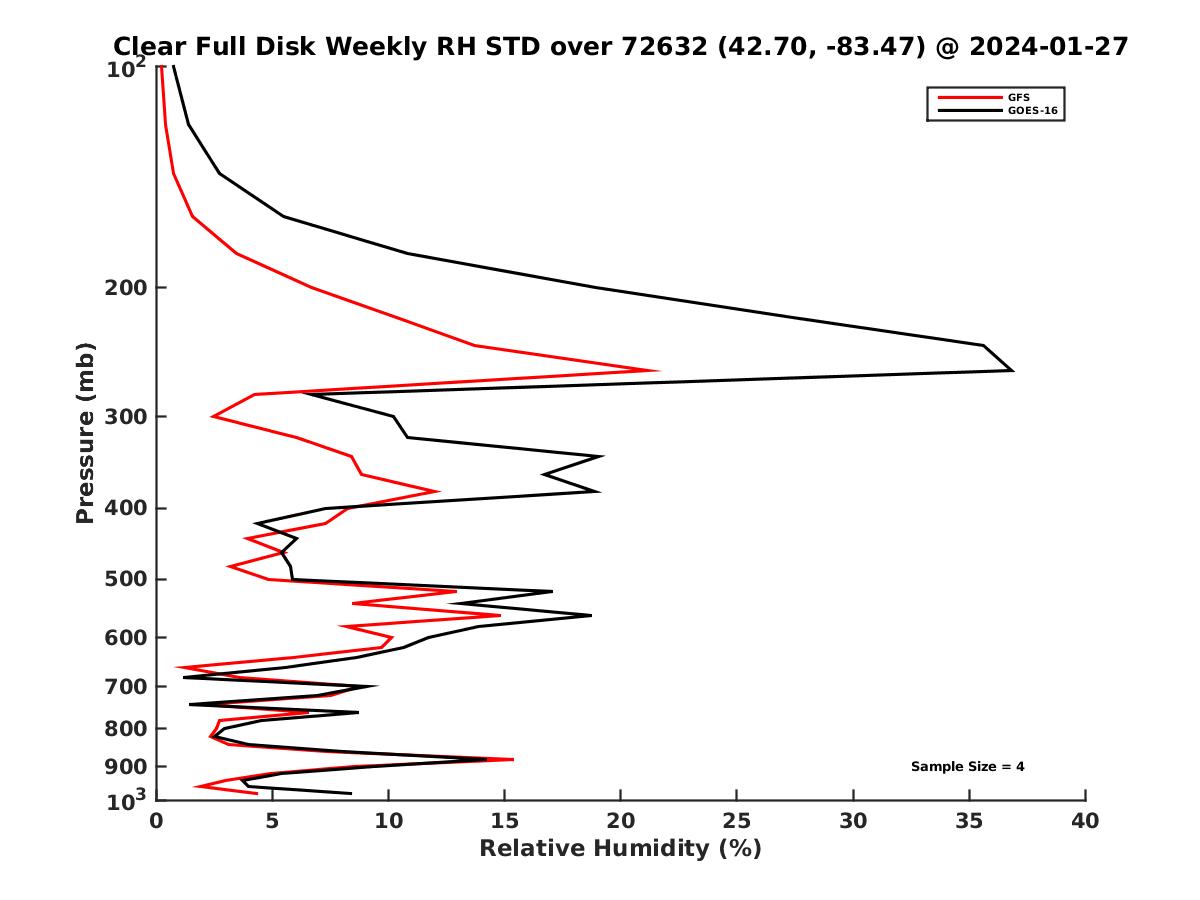 Clear Full Disk Weekly RH STD over 72632 (42.70, -83.47) @ 2024-01-27

GFS
GOES-16

Pressure (mb)

$10^2$
200
300
400
500
600
700
800
900
$10^3$

Sample Size = 4

0 5 10 15 20 25 30 35 40

Relative Humidity (%)